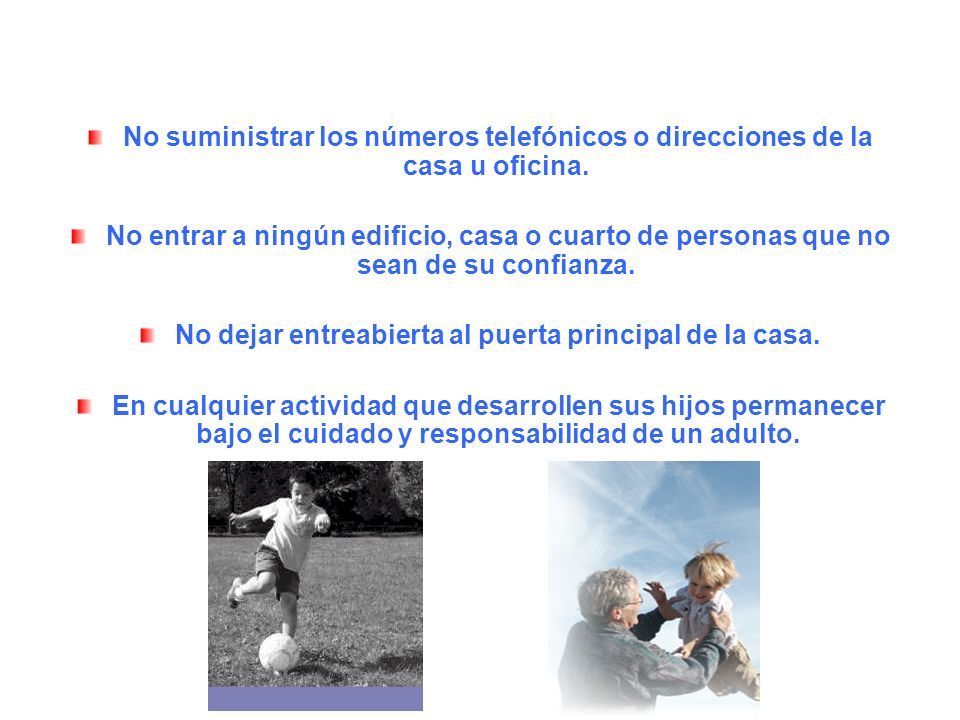 No suministrar los números telefónicos o direcciones de la casa u oficina.

No entrar a ningún edificio, casa o cuarto de personas que no sean de su confianza.

No dejar entreabierta al puerta principal de la casa.

En cualquier actividad que desarrollen sus hijos permanecer bajo el cuidado y responsabilidad de un adulto.